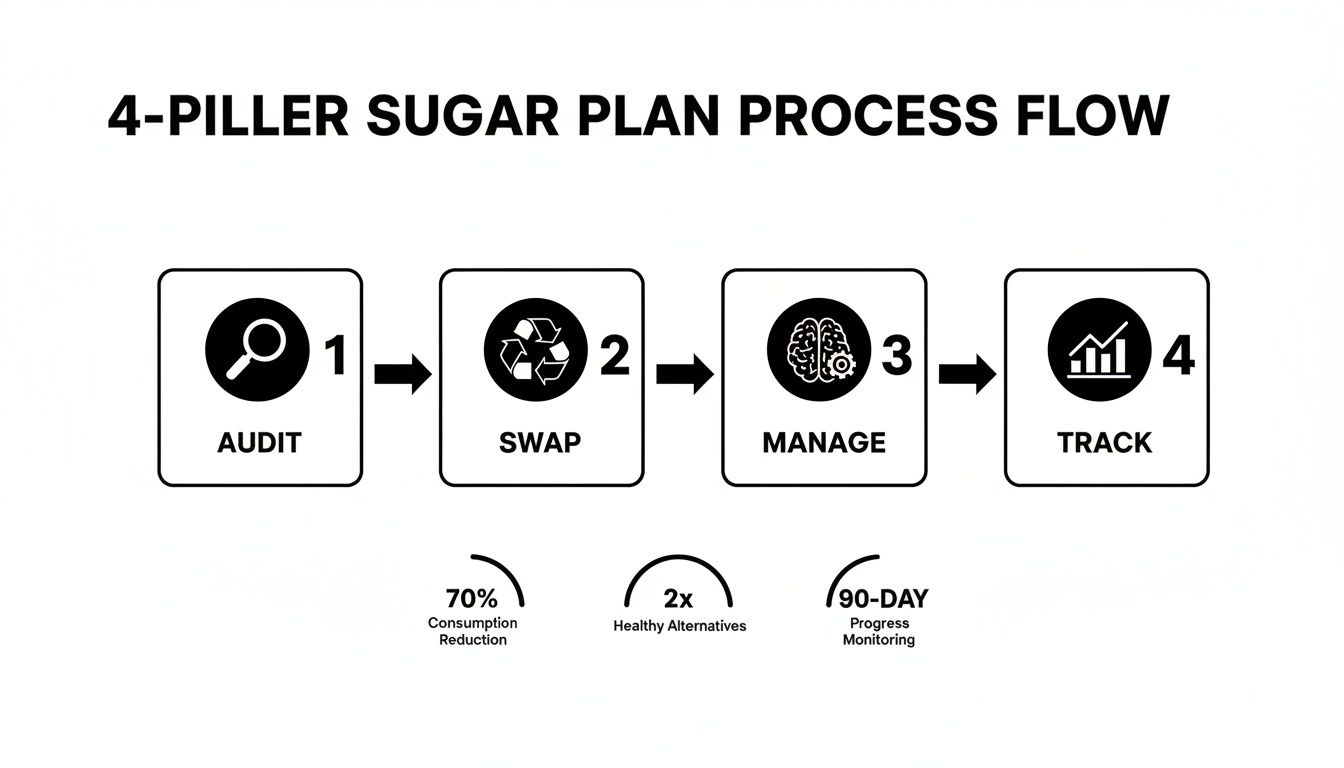 4-PILLER SUGAR PLAN PROCESS FLOW

1
AUDIT

2
SWAP

3
MANAGE

4
TRACK

70%
Consumption Reduction

2x
Healthy Alternatives

90-DAY
Progress Monitoring